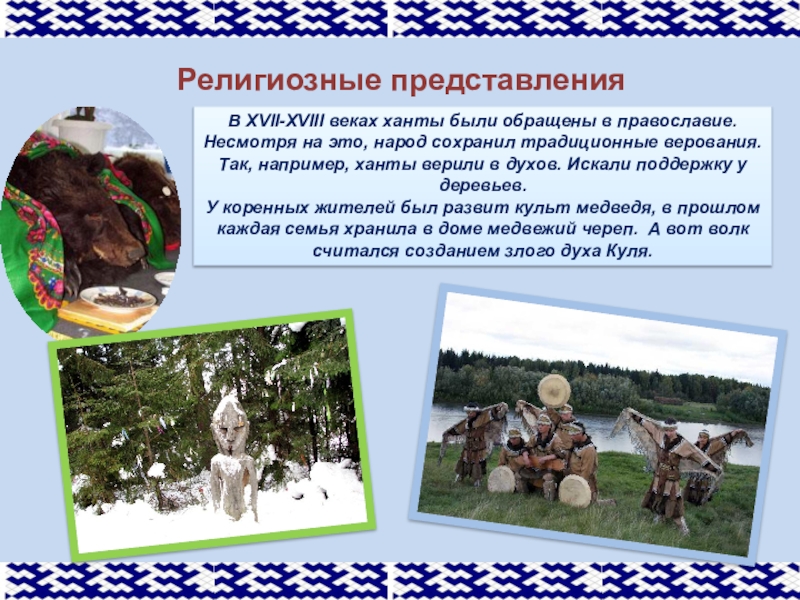 Религиозные представления

В XVII-XVIII веках ханты были обращены в православие. Несмотря на это, народ сохранил традиционные верования. Так, например, ханты верили в духов. Искали поддержку у деревьев.
У коренных жителей был развит культ медведя, в прошлом каждая семья хранила в доме медвежий череп. А вот волк считался созданием злого духа Куля.